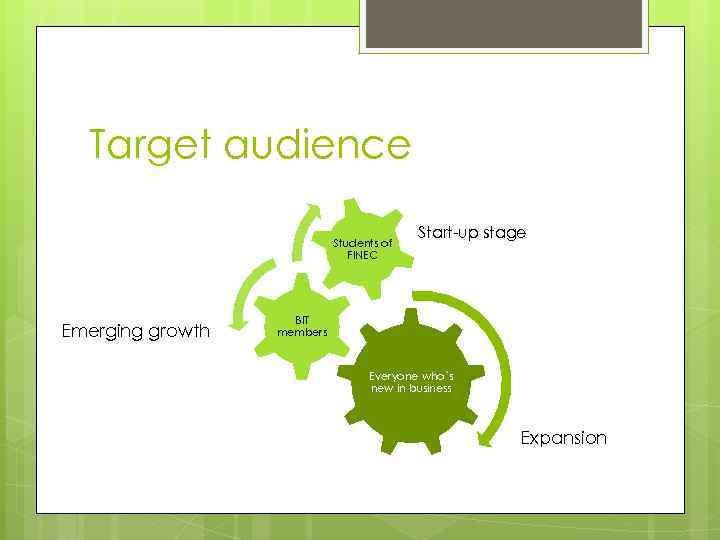 Target audience

Students of FINEC

Start-up stage

BIT members

Emerging growth

Everyone who`s new in business

Expansion